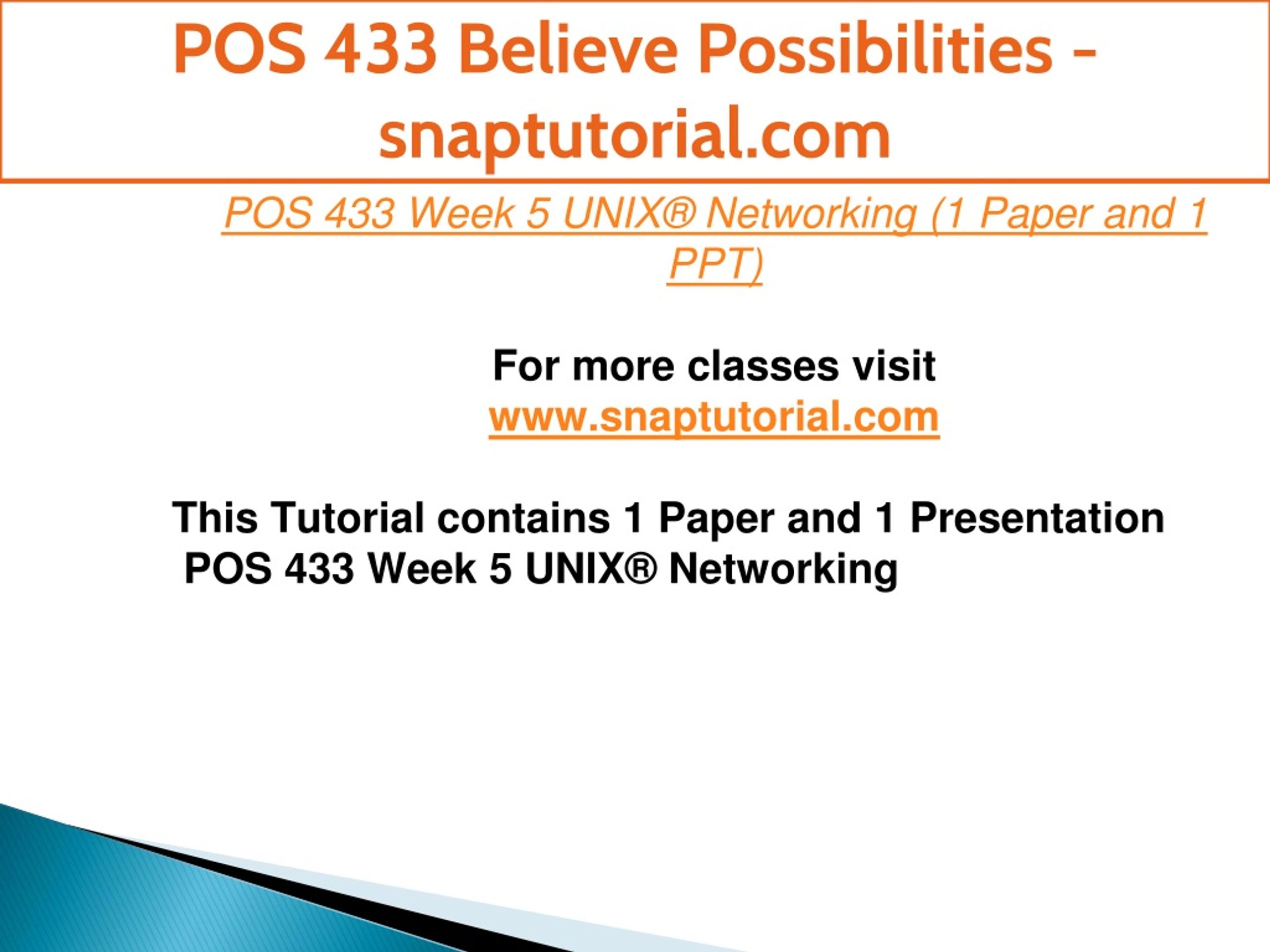 POS 433 Believe Possibilities - snaptutorial.com

POS 433 Week 5 UNIX® Networking (1 Paper and 1 PPT)

For more classes visit
www.snaptutorial.com

This Tutorial contains 1 Paper and 1 Presentation
POS 433 Week 5 UNIX® Networking